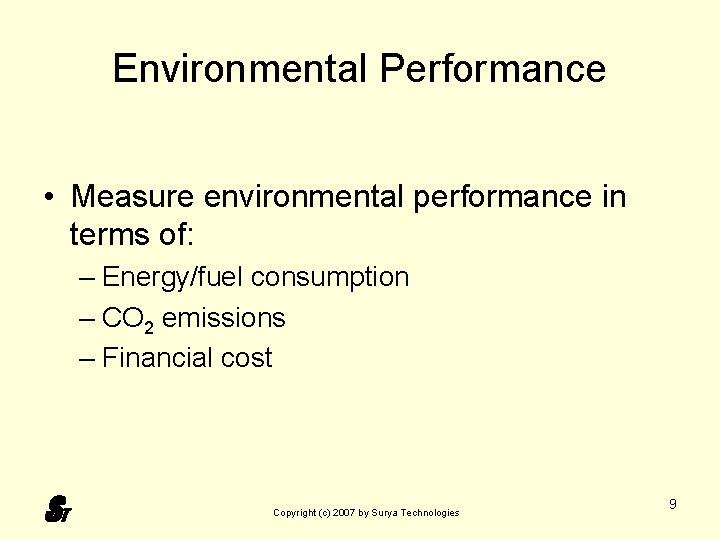 Environmental Performance

• Measure environmental performance in terms of:
– Energy/fuel consumption
– $CO_2$ emissions
– Financial cost

ST

Copyright (c) 2007 by Surya Technologies

9